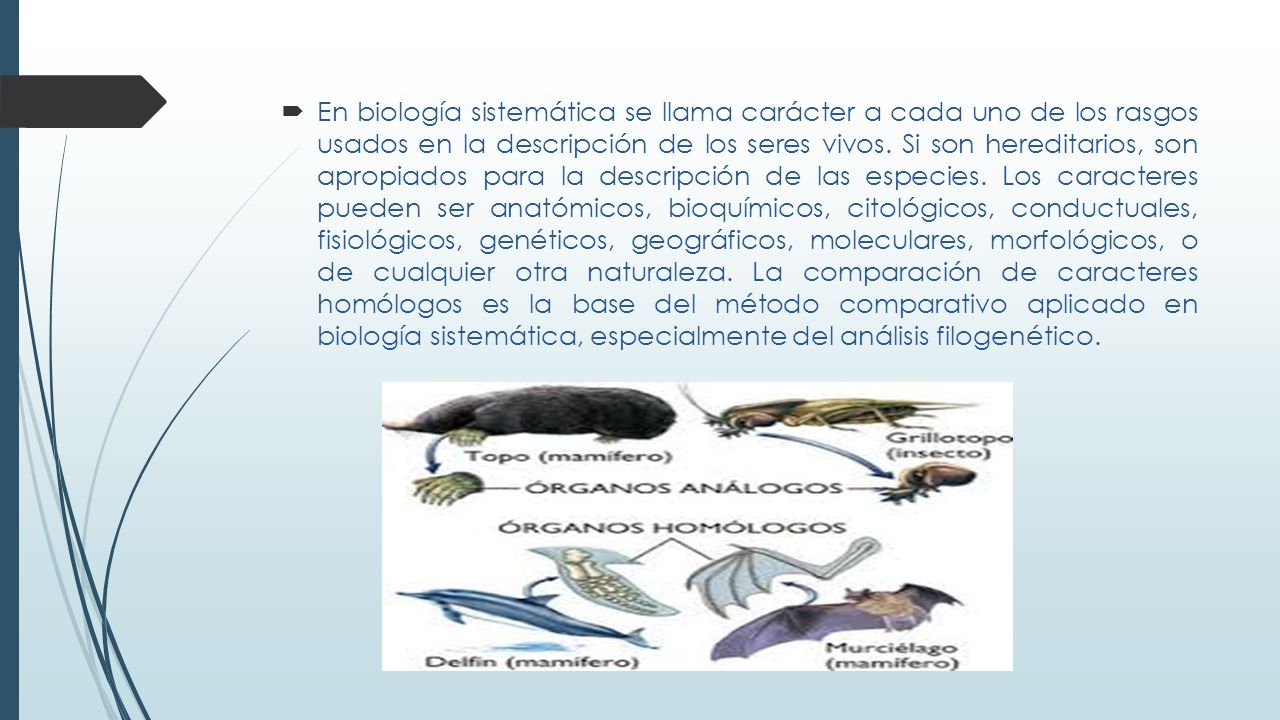 En biología sistemática se llama carácter a cada uno de los rasgos usados en la descripción de los seres vivos. Si son hereditarios, son apropiados para la descripción de las especies. Los caracteres pueden ser anatómicos, bioquímicos, citológicos, conductuales, fisiológicos, genéticos, geográficos, moleculares, morfológicos, o de cualquier otra naturaleza. La comparación de caracteres homólogos es la base del método comparativo aplicado en biología sistemática, especialmente del análisis filogenético.

Topo (mamífero)

Grillotopo (insecto)

ÓRGANOS ANÁLOGOS

ÓRGANOS HOMÓLOGOS

Delfín (mamífero)

Murciélago (mamífero)